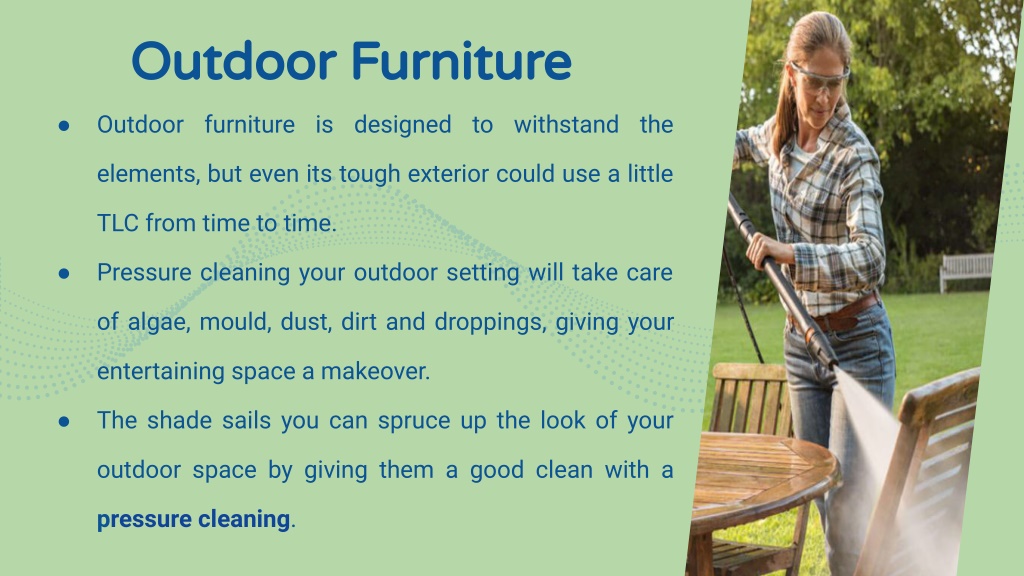 Outdoor Furniture

● Outdoor furniture is designed to withstand the elements, but even its tough exterior could use a little TLC from time to time.

● Pressure cleaning your outdoor setting will take care of algae, mould, dust, dirt and droppings, giving your entertaining space a makeover.

● The shade sails you can spruce up the look of your outdoor space by giving them a good clean with a pressure cleaning.